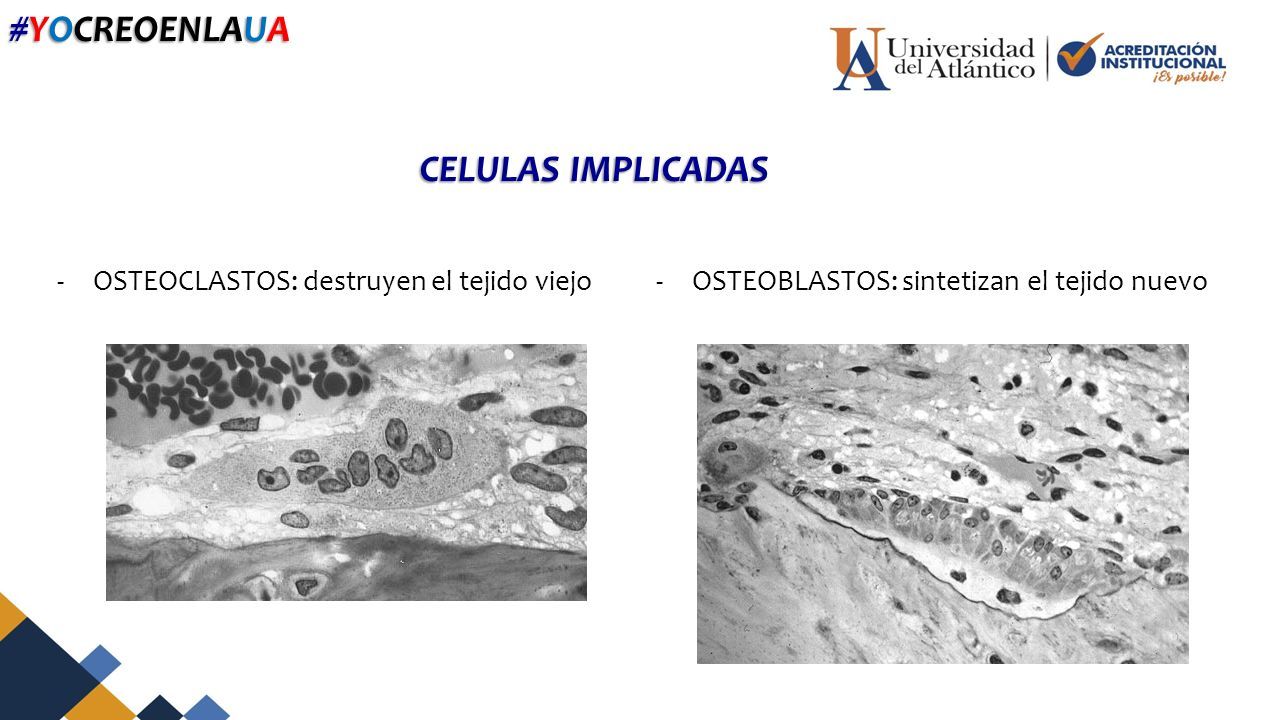 #YOCREOENLAUA

Universidad del Atlántico

ACREDITACIÓN INSTITUCIONAL ¡Es posible!

CELULAS IMPLICADAS

- OSTEOCLASTOS: destruyen el tejido viejo

- OSTEOBLASTOS: sintetizan el tejido nuevo